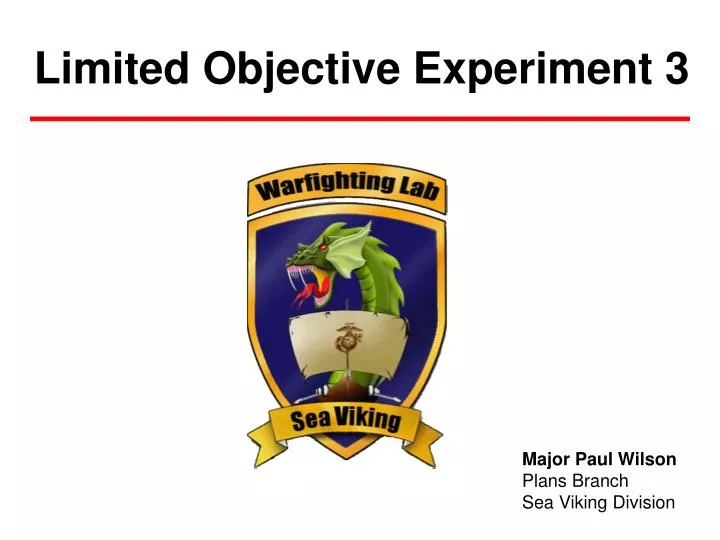 Limited Objective Experiment 3

Warfighting Lab

Sea Viking

Major Paul Wilson
Plans Branch
Sea Viking Division